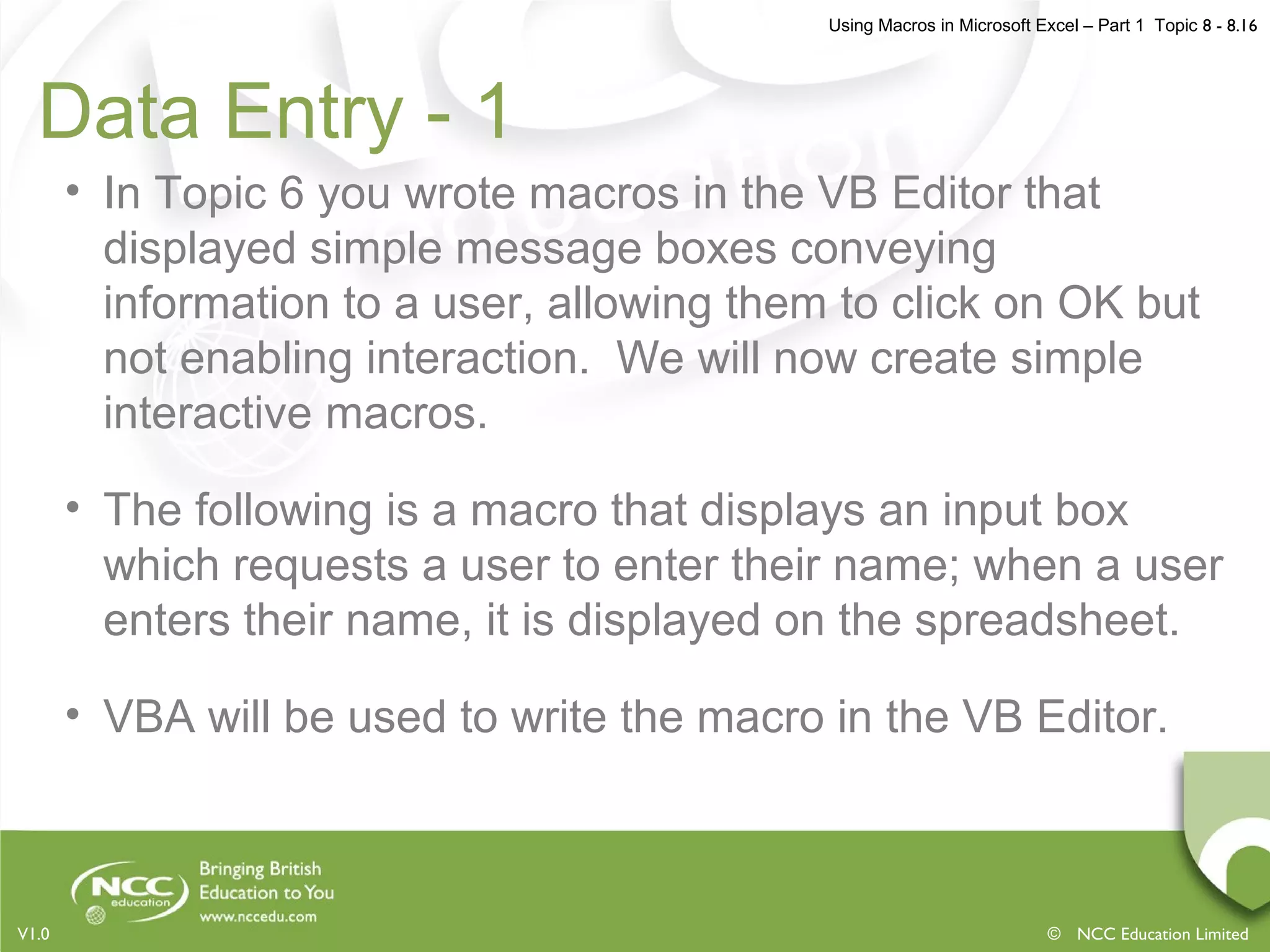 Using Macros in Microsoft Excel – Part 1 Topic 8 - 8.16

Data Entry - 1

• In Topic 6 you wrote macros in the VB Editor that displayed simple message boxes conveying information to a user, allowing them to click on OK but not enabling interaction. We will now create simple interactive macros.

• The following is a macro that displays an input box which requests a user to enter their name; when a user enters their name, it is displayed on the spreadsheet.

• VBA will be used to write the macro in the VB Editor.

NCC education

Bringing British Education to You

www.nccedu.com

V1.0

© NCC Education Limited